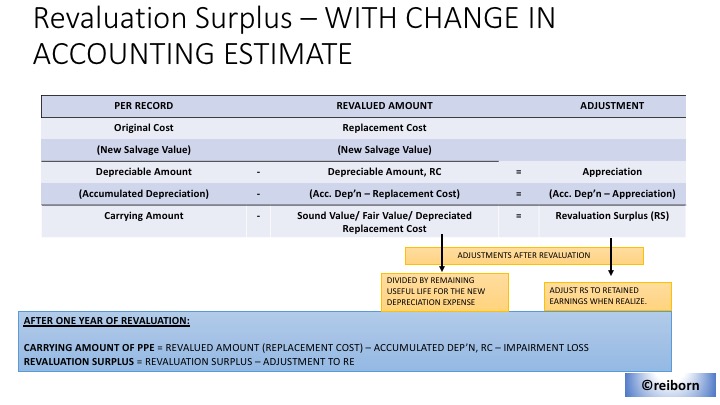 Revaluation Surplus – WITH CHANGE IN ACCOUNTING ESTIMATE

| PER RECORD | | REVALUED AMOUNT | | ADJUSTMENT |
|---|---|---|---|---|
| Original Cost | | Replacement Cost | | |
| (New Salvage Value) | | (New Salvage Value) | | |
| Depreciable Amount | - | Depreciable Amount, RC | = | Appreciation |
| (Accumulated Depreciation) | - | (Acc. Dep'n – Replacement Cost) | = | (Acc. Dep'n – Appreciation) |
| Carrying Amount | - | Sound Value/ Fair Value/ Depreciated Replacement Cost | = | Revaluation Surplus (RS) |

ADJUSTMENTS AFTER REVALUATION

DIVIDED BY REMAINING USEFUL LIFE FOR THE NEW DEPRECIATION EXPENSE

ADJUST RS TO RETAINED EARNINGS WHEN REALIZE.

AFTER ONE YEAR OF REVALUATION:

CARRYING AMOUNT OF PPE = REVALUED AMOUNT (REPLACEMENT COST) – ACCUMULATED DEP'N, RC – IMPAIRMENT LOSS
REVALUATION SURPLUS = REVALUATION SURPLUS – ADJUSTMENT TO RE

©reiborn